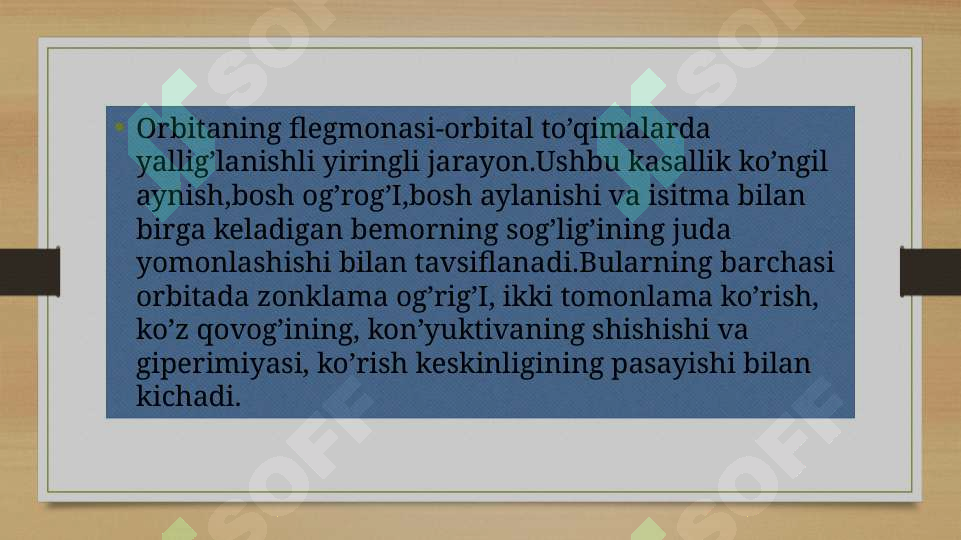 • Orbitaning flegmonasi-orbital to’qimalarda yallig’lanishli yiringli jarayon.Ushbu kasallik ko’ngil aynish,bosh og’rog’I,bosh aylanishi va isitma bilan birga keladigan bemorning sog’lig’ining juda yomonlashishi bilan tavsiflanadi.Bularning barchasi orbitada zonklama og’rig’I, ikki tomonlama ko’rish, ko’z qovog’ining, kon’yuktivaning shishishi va giperimiyasi, ko’rish keskinligining pasayishi bilan kichadi.

SOFF SOFF SOFF SOFF